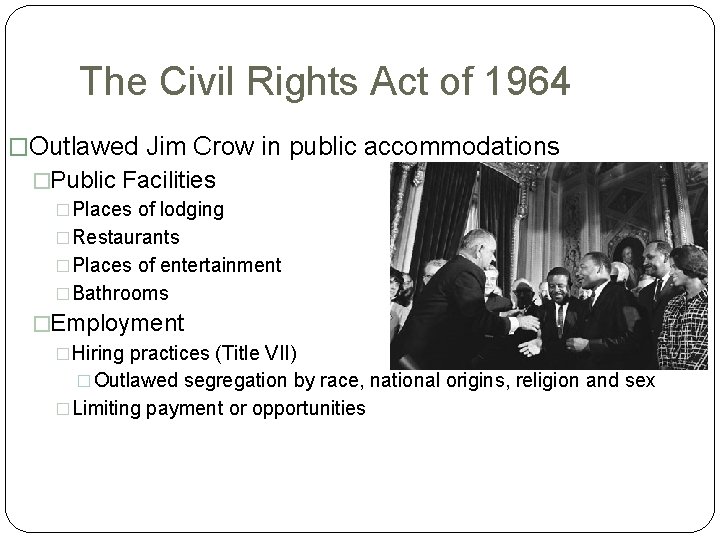 The Civil Rights Act of 1964

□Outlawed Jim Crow in public accommodations

□Public Facilities

□Places of lodging

□Restaurants

□Places of entertainment

□Bathrooms

□Employment

□Hiring practices (Title VII)

□Outlawed segregation by race, national origins, religion and sex

□Limiting payment or opportunities